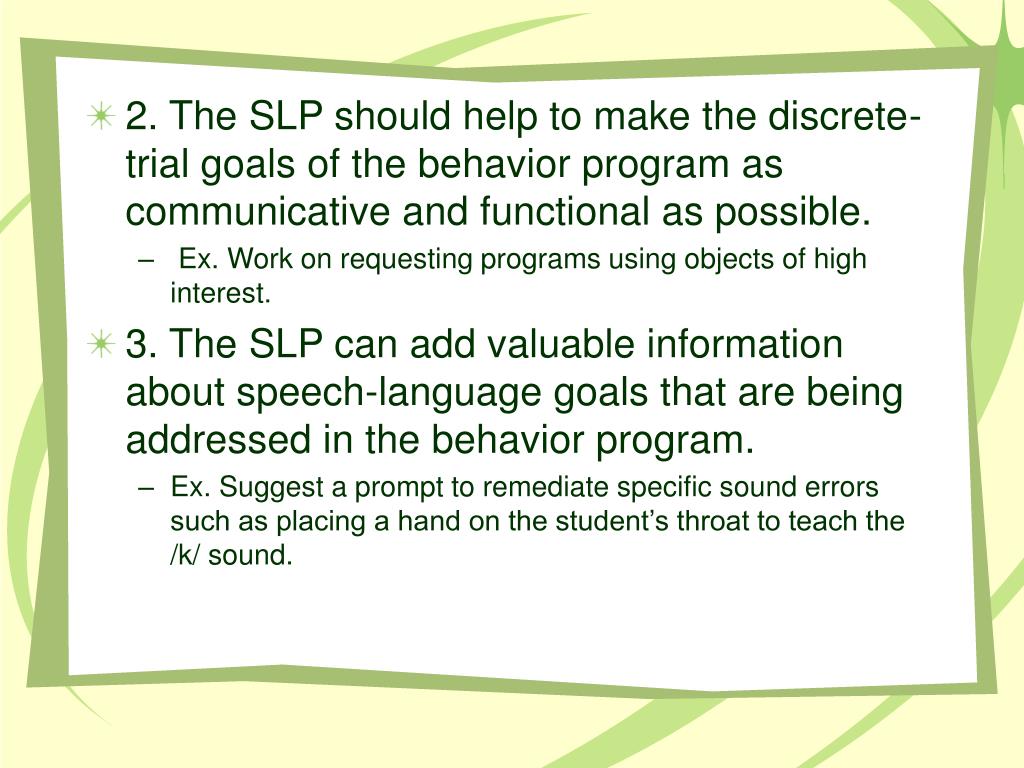 2. The SLP should help to make the discrete-trial goals of the behavior program as communicative and functional as possible.

– Ex. Work on requesting programs using objects of high interest.

3. The SLP can add valuable information about speech-language goals that are being addressed in the behavior program.

– Ex. Suggest a prompt to remediate specific sound errors such as placing a hand on the student’s throat to teach the /k/ sound.